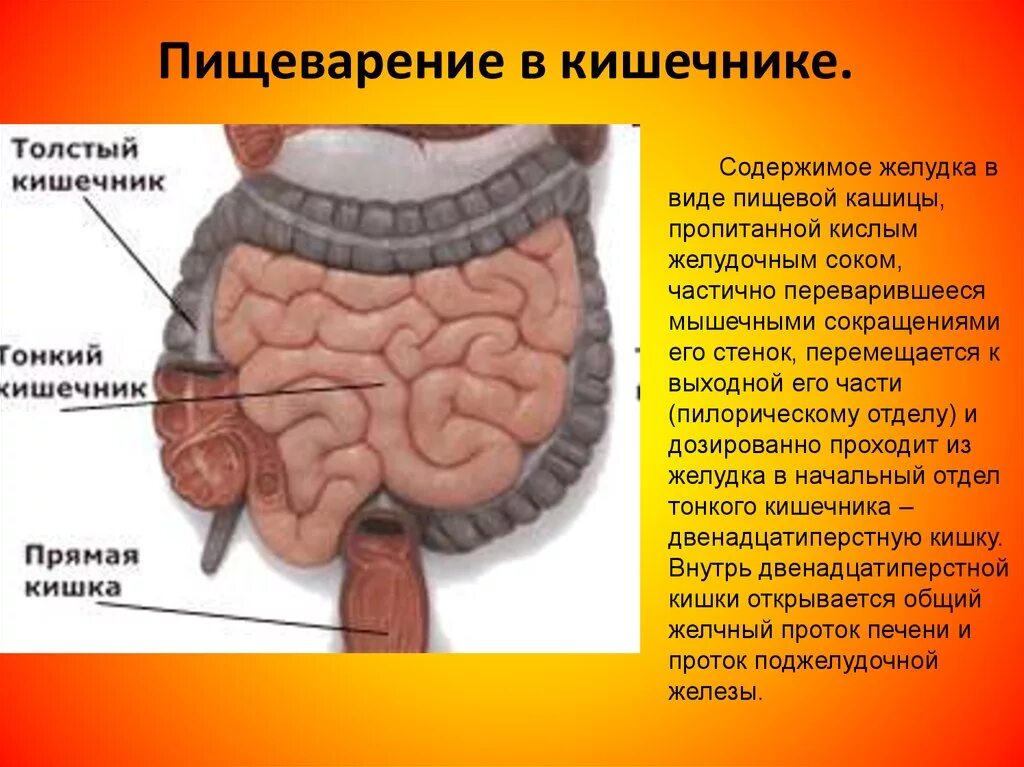 Пищеварение в кишечнике.

Толстый кишечник

Тонкий кишечник

Прямая кишка

Содержимое желудка в виде пищевой кашицы, пропитанной кислым желудочным соком, частично переварившееся мышечными сокращениями его стенок, перемещается к выходной его части (пилорическому отделу) и дозированно проходит из желудка в начальный отдел тонкого кишечника – двенадцатиперстную кишку. Внутрь двенадцатиперстной кишки открывается общий желчный проток печени и проток поджелудочной железы.